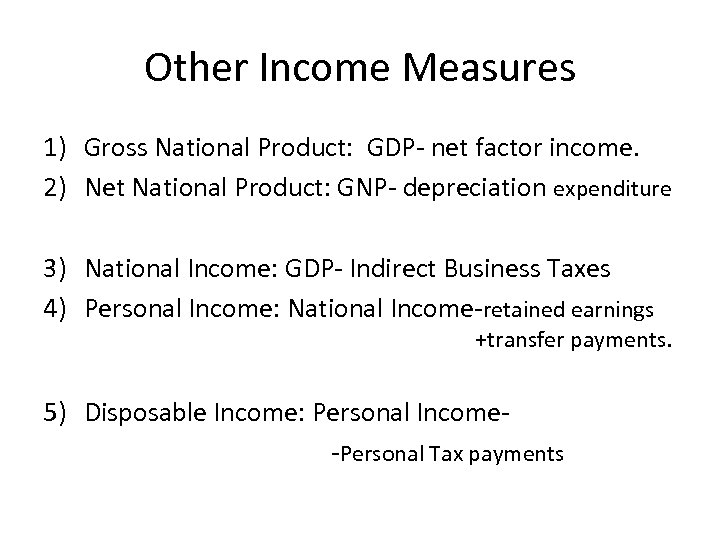 Other Income Measures

1) Gross National Product: GDP- net factor income.
2) Net National Product: GNP- depreciation expenditure

3) National Income: GDP- Indirect Business Taxes
4) Personal Income: National Income-retained earnings +transfer payments.

5) Disposable Income: Personal Income- -Personal Tax payments